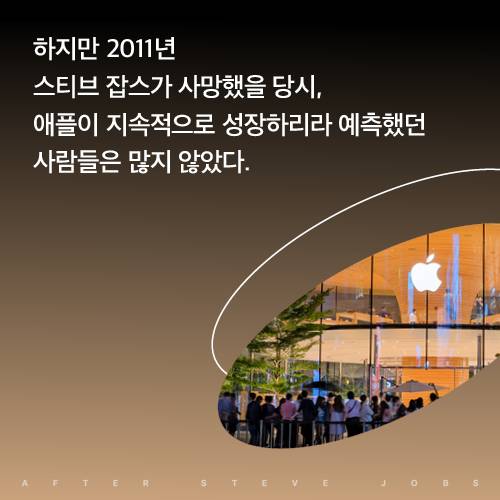 하지만 2011년
스티브 잡스가 사망했을 당시,
애플이 지속적으로 성장하리라 예측했던
사람들은 많지 않았다.

AFTER STEVE JOBS